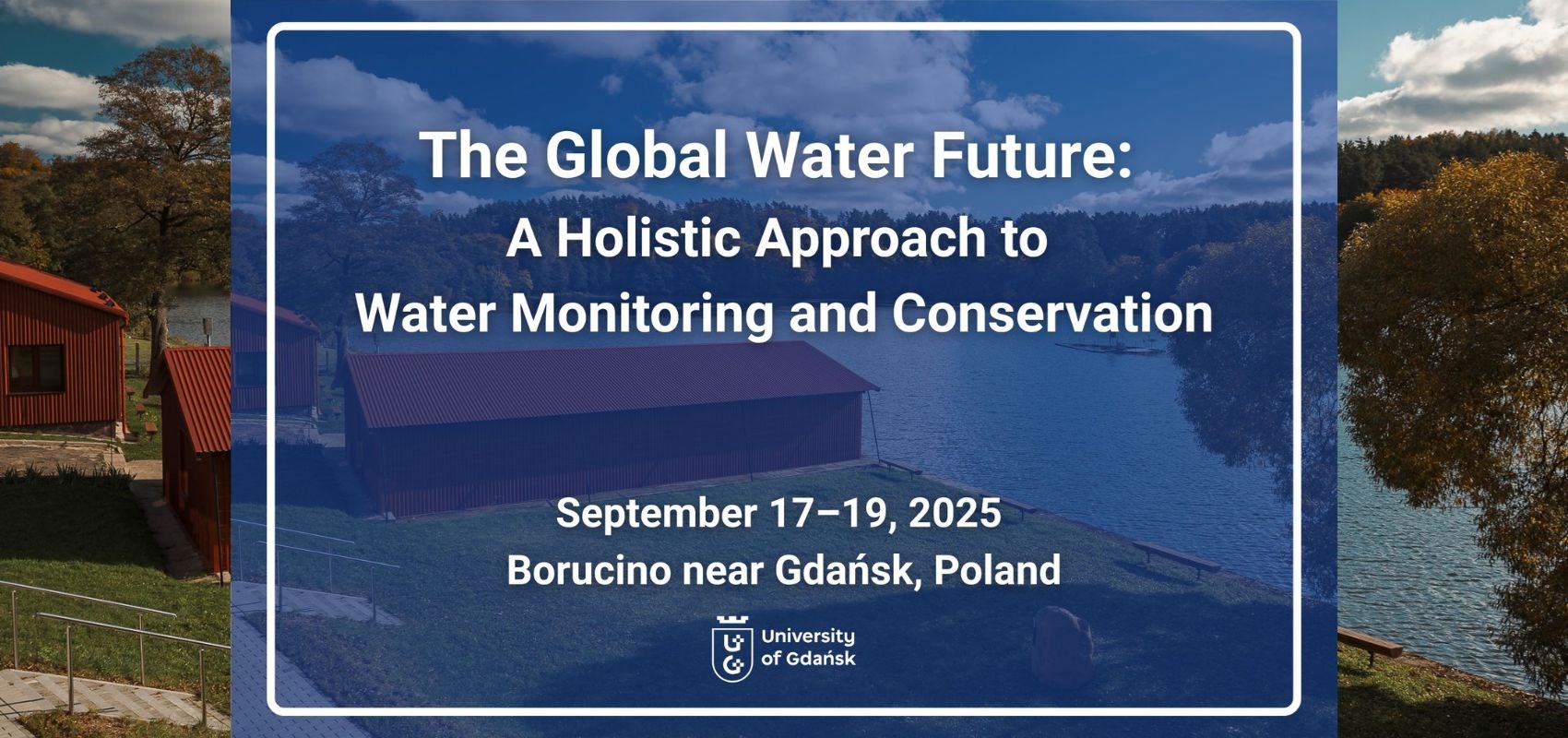 The Global Water Future:
A Holistic Approach to
Water Monitoring and Conservation

September 17–19, 2025
Borucino near Gdańsk, Poland

University
of Gdańsk